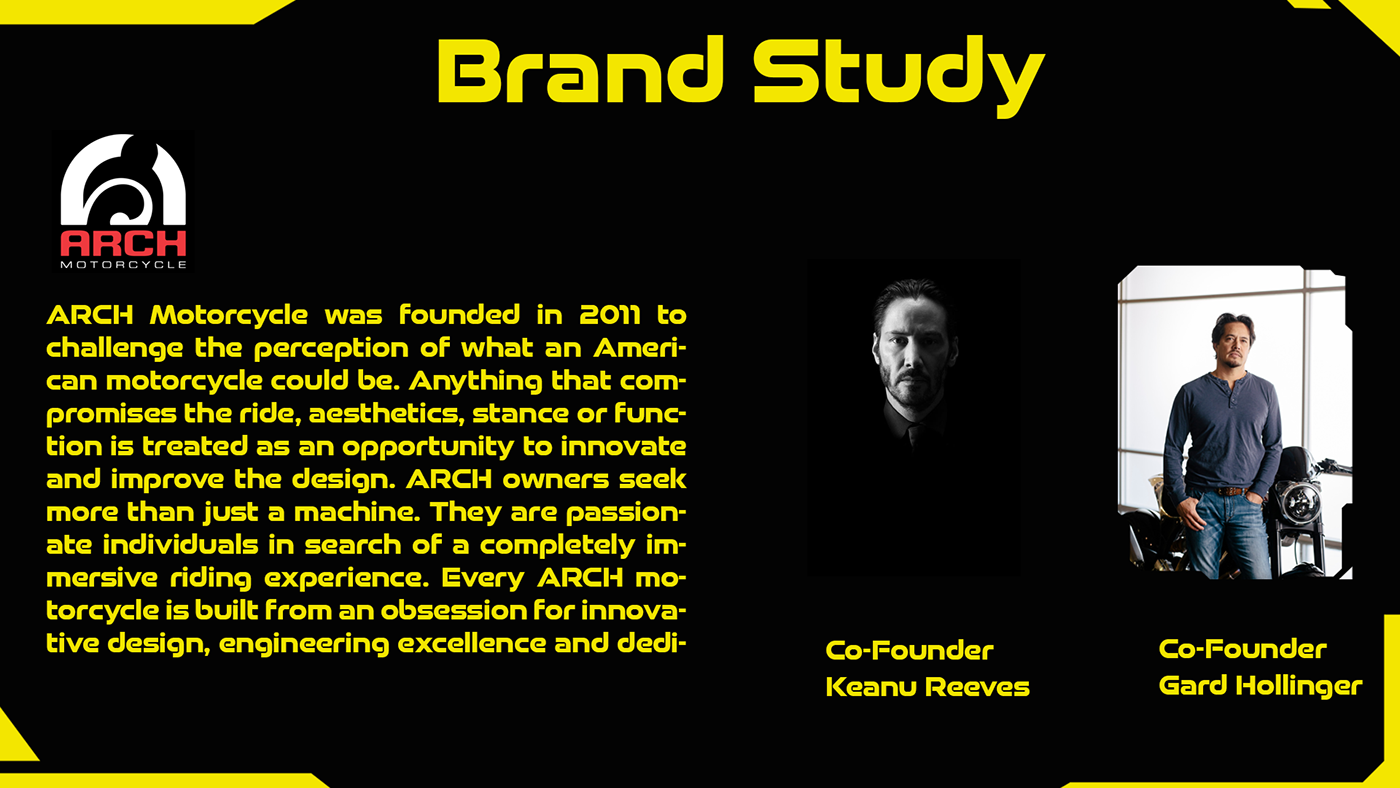 Brand Study

ARCH
MOTORCYCLE

ARCH Motorcycle was founded in 2011 to challenge the perception of what an American motorcycle could be. Anything that compromises the ride, aesthetics, stance or function is treated as an opportunity to innovate and improve the design. ARCH owners seek more than just a machine. They are passionate individuals in search of a completely immersive riding experience. Every ARCH motorcycle is built from an obsession for innovative design, engineering excellence and dedi-

Co-Founder
Keanu Reeves

Co-Founder
Gard Hollinger